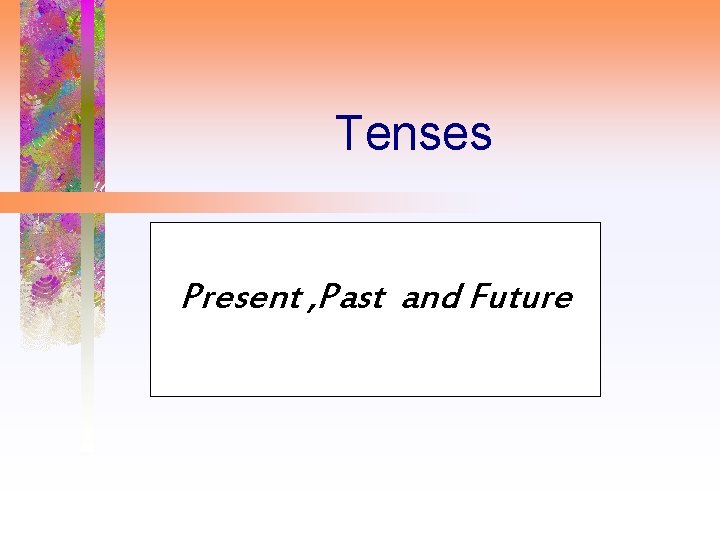 Tenses

Present ,Past  and Future